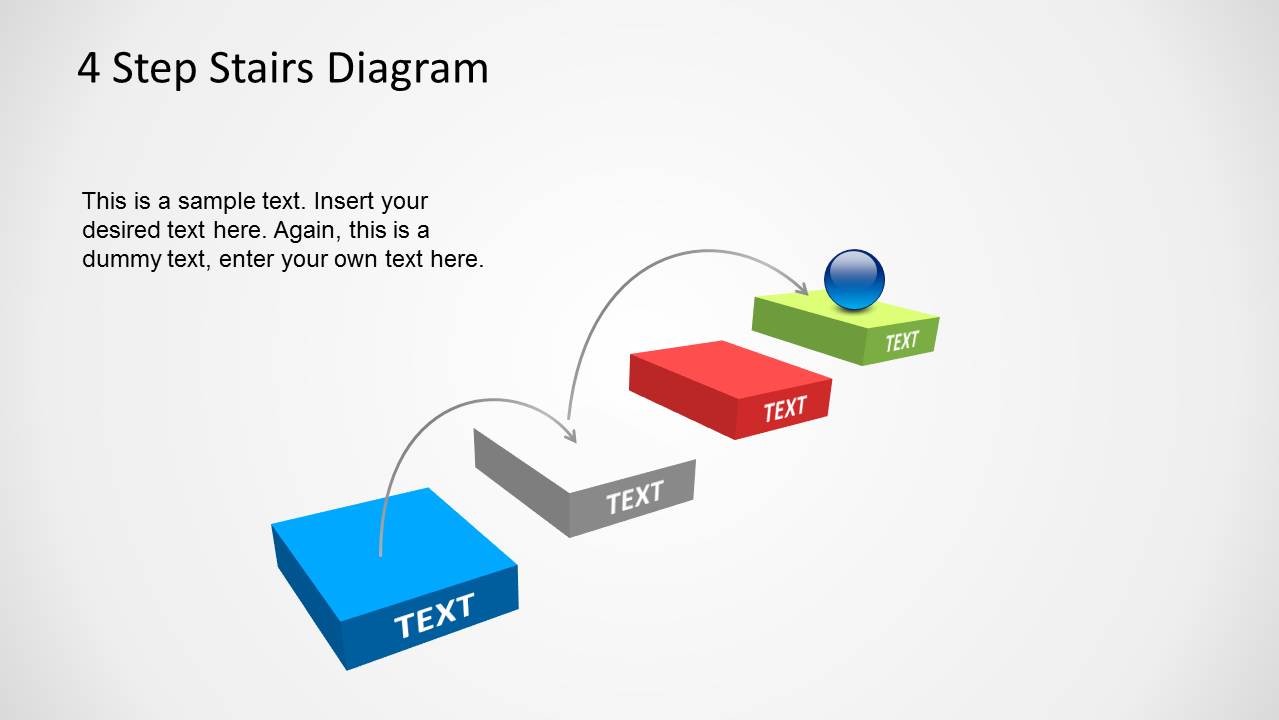 4 Step Stairs Diagram

This is a sample text. Insert your desired text here. Again, this is a dummy text, enter your own text here.

TEXT

TEXT

TEXT

TEXT